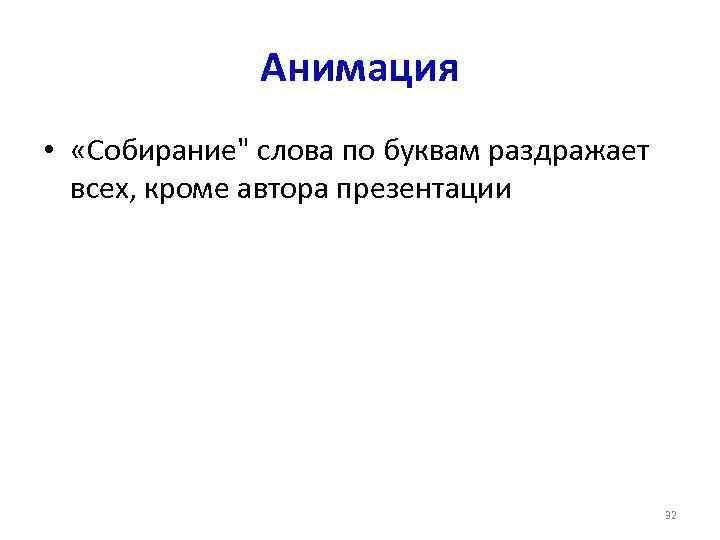 Анимация

• «Собирание" слова по буквам раздражает всех, кроме автора презентации

32